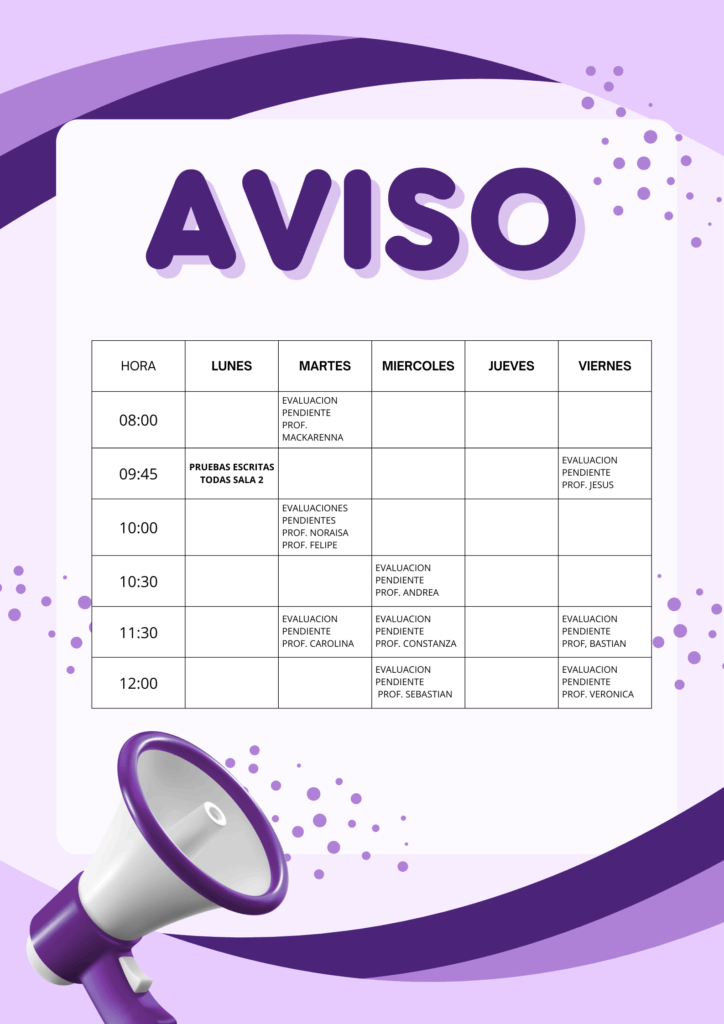 AVISO

| HORA | LUNES | MARTES | MIERCOLES | JUEVES | VIERNES |
|---|---|---|---|---|---|
| 08:00 | | EVALUACION PENDIENTE PROF. MACKARENNA | | | |
| 09:45 | PRUEBAS ESCRITAS TODAS SALA 2 | | | | EVALUACION PENDIENTE PROF. JESUS |
| 10:00 | | EVALUACIONES PENDIENTES PROF. NORAISA PROF. FELIPE | | | |
| 10:30 | | | EVALUACION PENDIENTE PROF. ANDREA | | |
| 11:30 | | EVALUACION PENDIENTE PROF. CAROLINA | EVALUACION PENDIENTE PROF. CONSTANZA | | EVALUACION PENDIENTE PROF, BASTIAN |
| 12:00 | | | EVALUACION PENDIENTE PROF. SEBASTIAN | | EVALUACION PENDIENTE PROF. VERONICA |